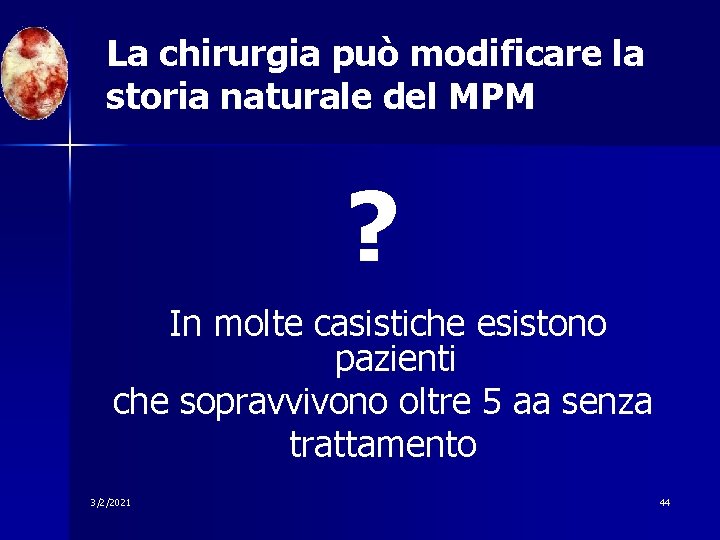 La chirurgia può modificare la storia naturale del MPM

?

In molte casistiche esistono pazienti
che sopravvivono oltre 5 aa senza trattamento

3/2/2021

44